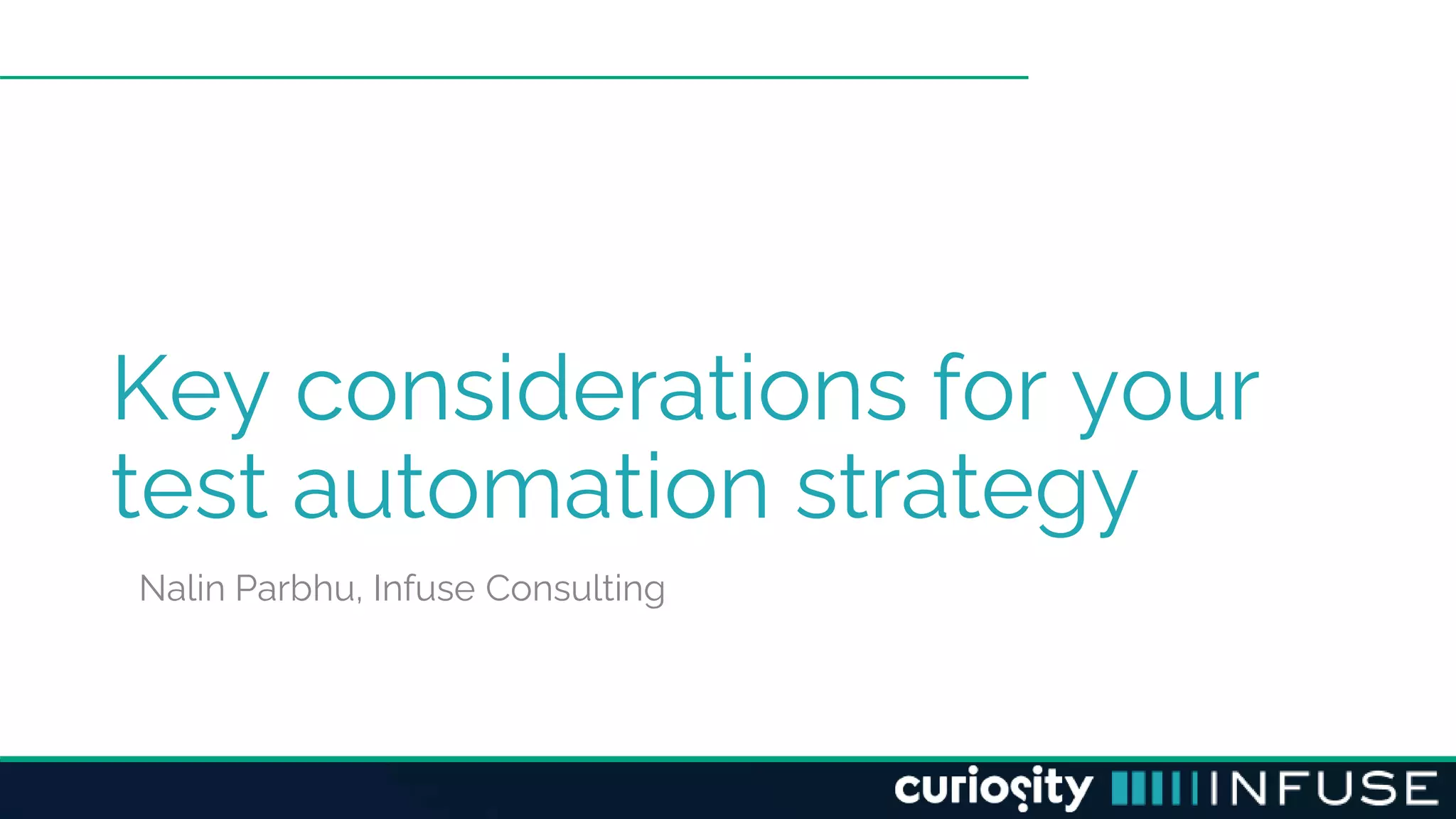 Key considerations for your test automation strategy

Nalin Parbhu, Infuse Consulting

curiosity INFUSE